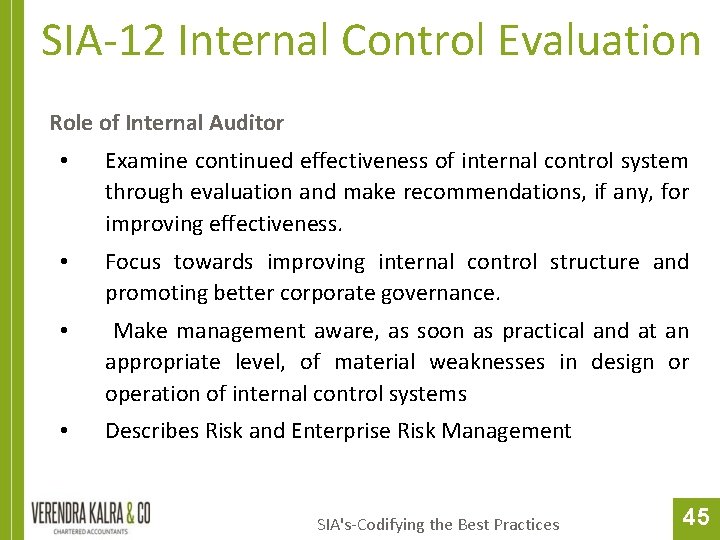 SIA-12 Internal Control Evaluation

Role of Internal Auditor

• Examine continued effectiveness of internal control system through evaluation and make recommendations, if any, for improving effectiveness.

• Focus towards improving internal control structure and promoting better corporate governance.

• Make management aware, as soon as practical and at an appropriate level, of material weaknesses in design or operation of internal control systems

• Describes Risk and Enterprise Risk Management

VERENDRA KALRA & CO
CHARTERED ACCOUNTANTS

SIA's-Codifying the Best Practices

45